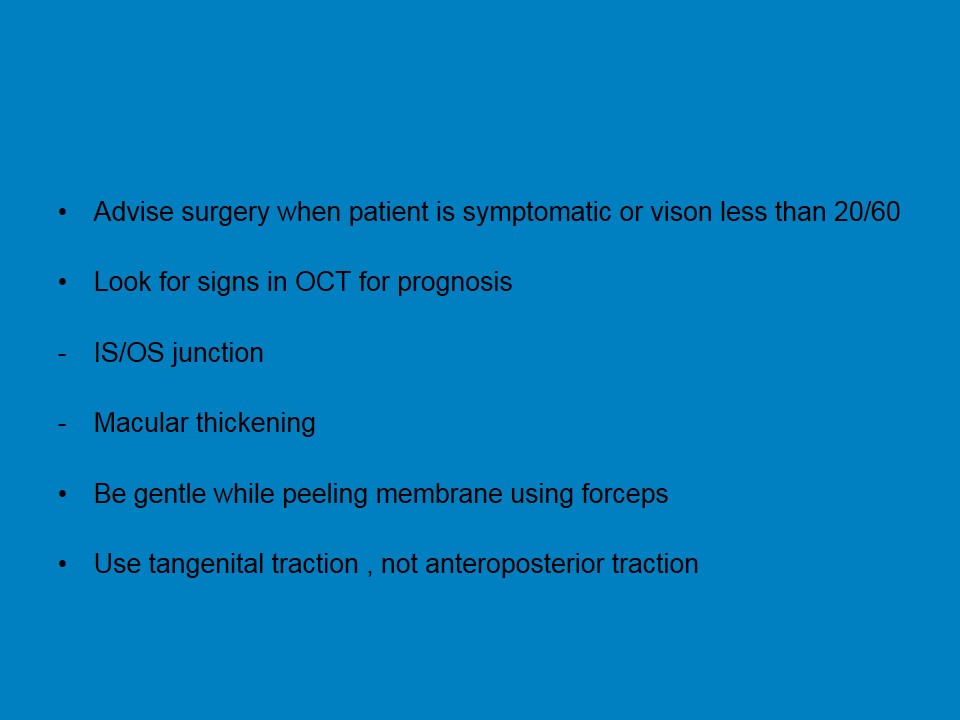 • Advise surgery when patient is symptomatic or vison less than 20/60

• Look for signs in OCT for prognosis

- IS/OS junction

- Macular thickening

• Be gentle while peeling membrane using forceps

• Use tangenital traction , not anteroposterior traction